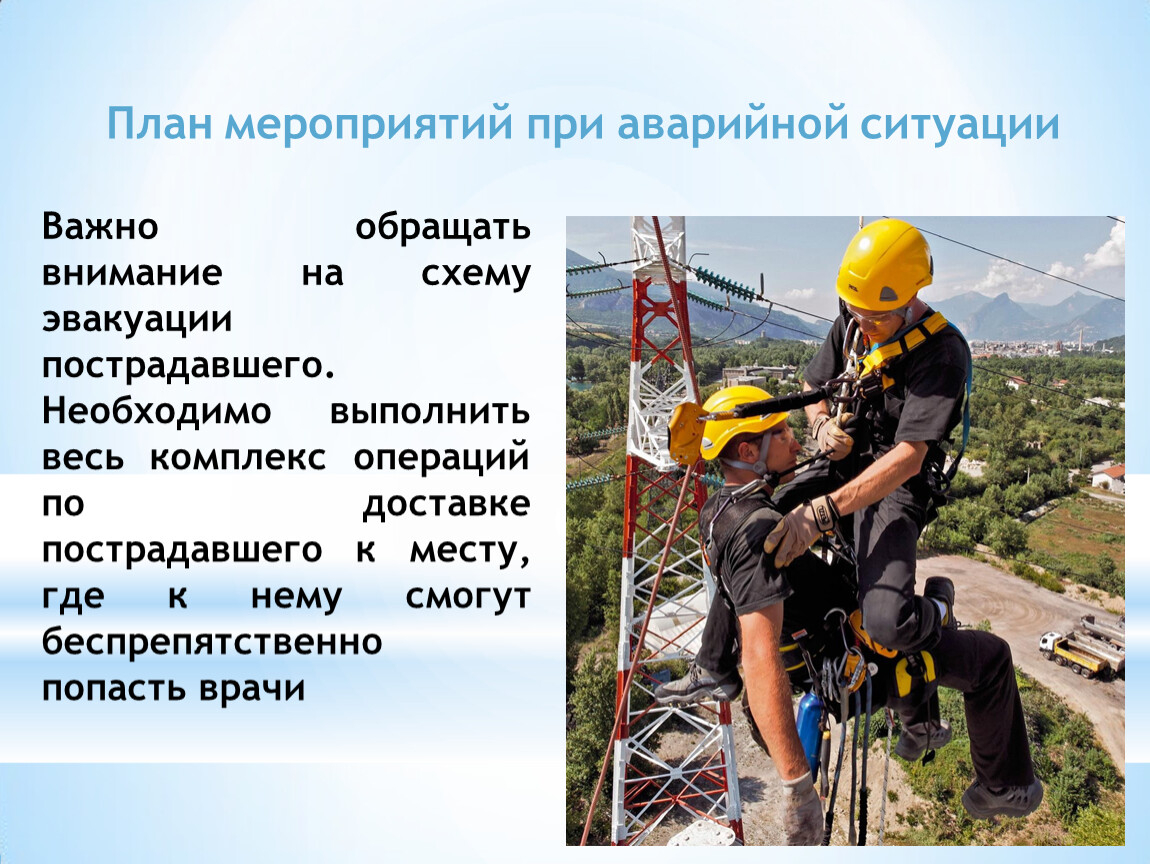 План мероприятий при аварийной ситуации

Важно обращать внимание на схему эвакуации пострадавшего. Необходимо выполнить весь комплекс операций по доставке пострадавшего к месту, где к нему смогут беспрепятственно попасть врачи